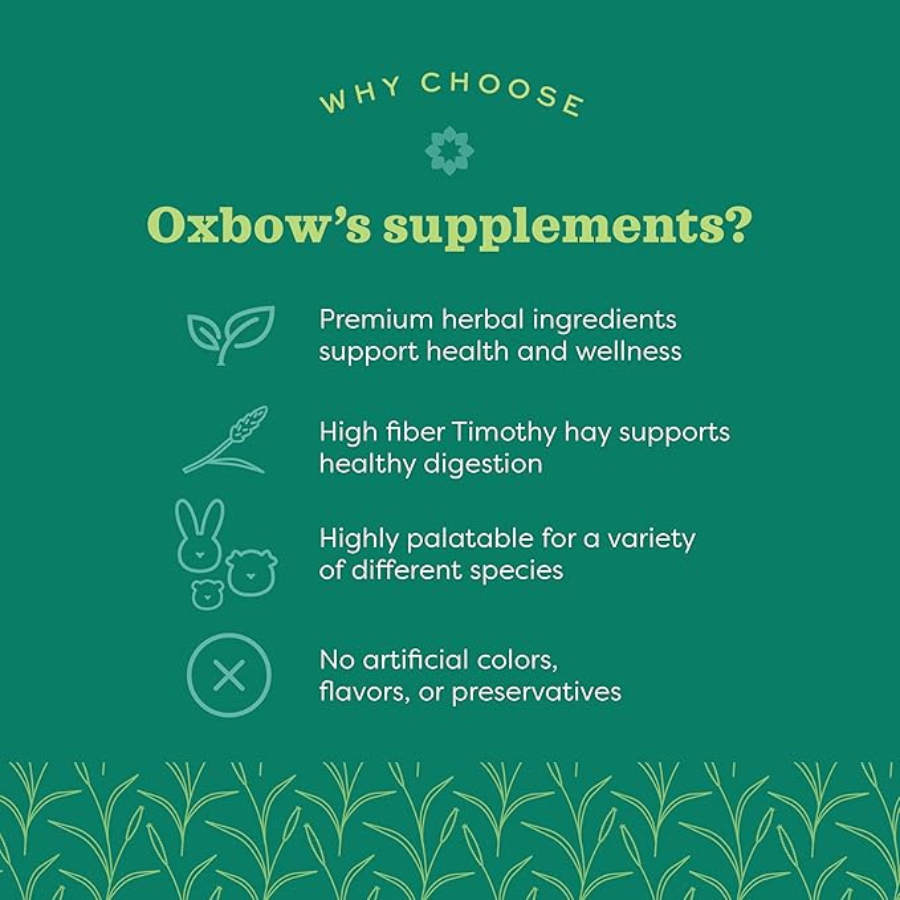 WHY CHOOSE

Oxbow's supplements?

Premium herbal ingredients support health and wellness

High fiber Timothy hay supports healthy digestion

Highly palatable for a variety of different species

No artificial colors, flavors, or preservatives